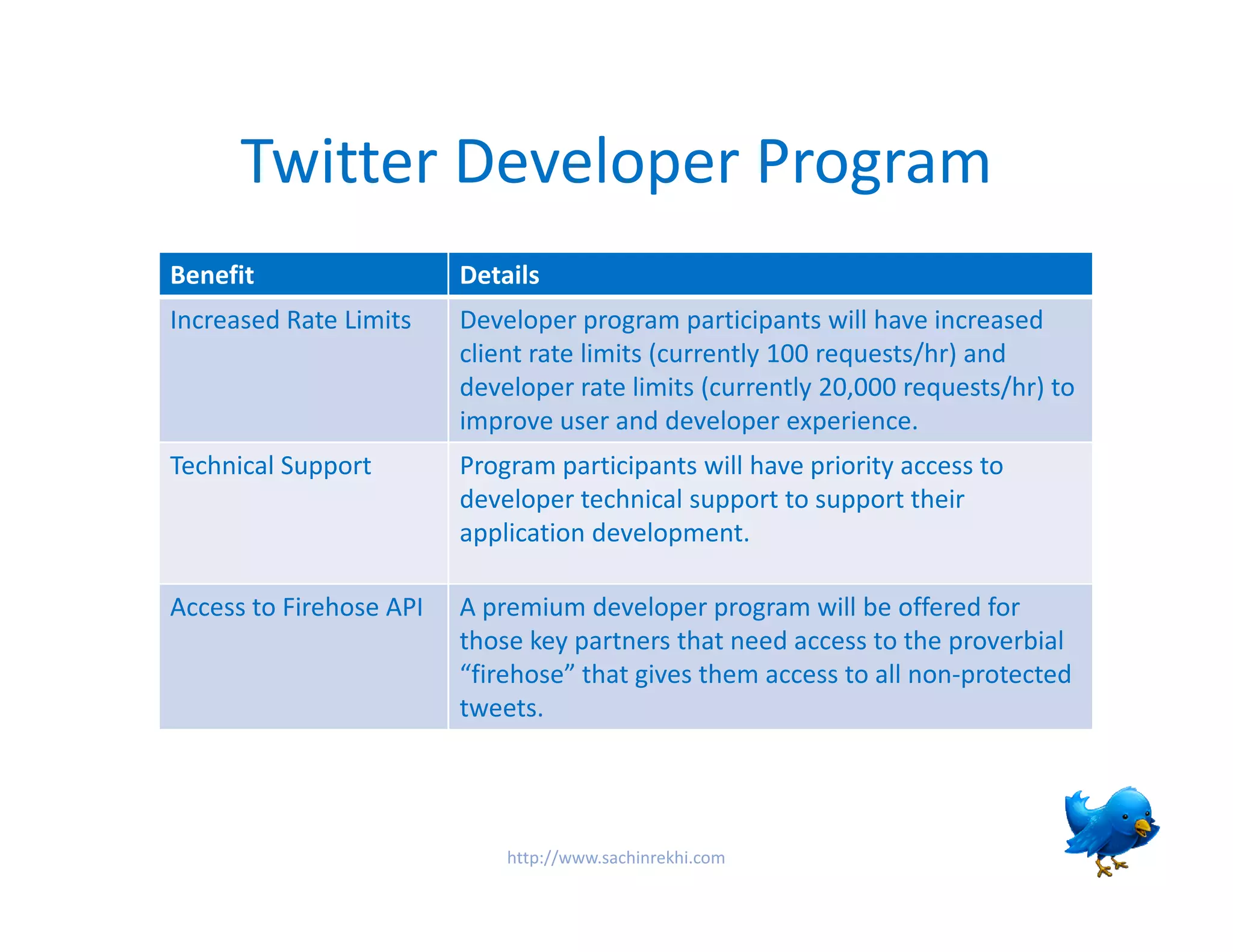 Twitter Developer Program

| Benefit | Details |
|---|---|
| Increased Rate Limits | Developer program participants will have increased client rate limits (currently 100 requests/hr) and developer rate limits (currently 20,000 requests/hr) to improve user and developer experience. |
| Technical Support | Program participants will have priority access to developer technical support to support their application development. |
| Access to Firehose API | A premium developer program will be offered for those key partners that need access to the proverbial “firehose” that gives them access to all non-protected tweets. |

http://www.sachinrekhi.com